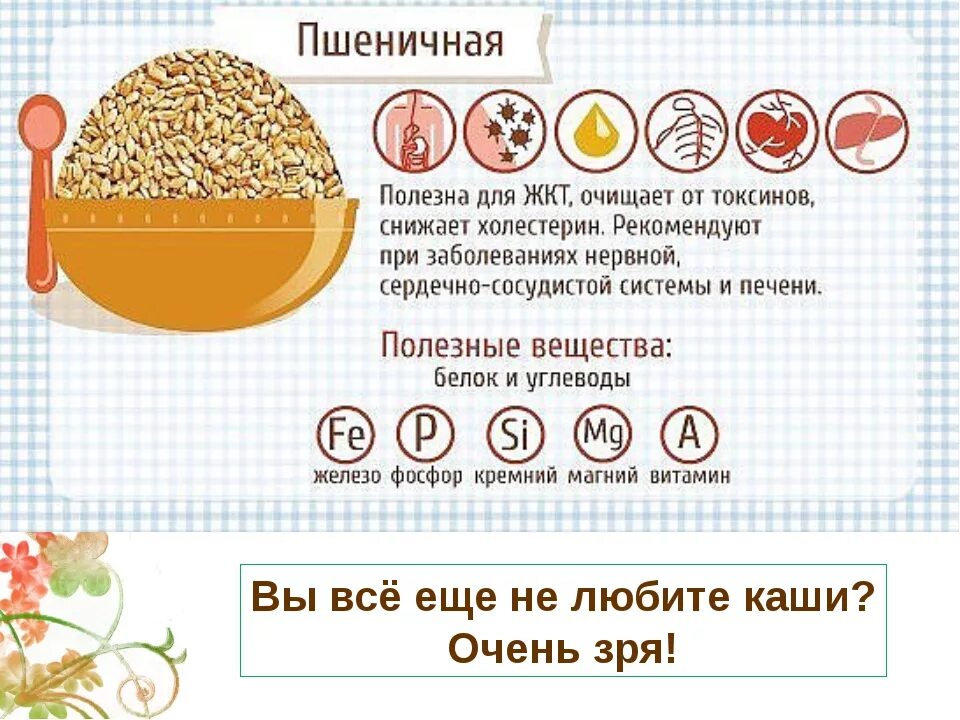 Пшеничная

Полезна для ЖКТ, очищает от токсинов, снижает холестерин. Рекомендуют при заболеваниях нервной, сердечно-сосудистой системы и печени.

Полезные вещества:
белок и углеводы

Fe железо
P фосфор
Si кремний
Mg магний
A витамин

Вы всё еще не любите каши? Очень зря!